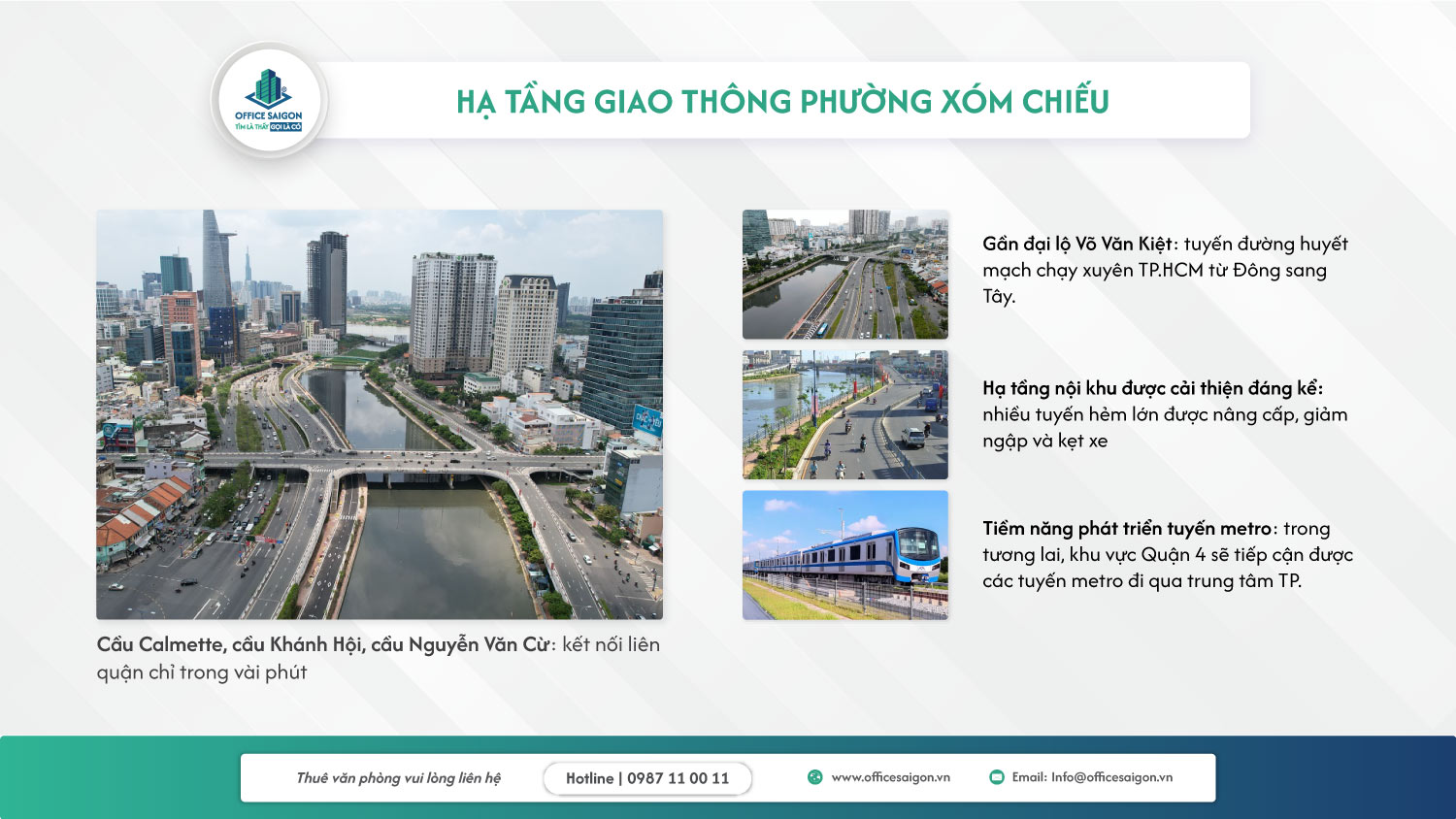 OFFICE SAIGON
TÌM LÀ THẤY GỌI LÀ CÓ

HẠ TẦNG GIAO THÔNG PHƯỜNG XÓM CHIẾU

Cầu Calmette, cầu Khánh Hội, cầu Nguyễn Văn Cừ: kết nối liên quận chỉ trong vài phút

Gần đại lộ Võ Văn Kiệt: tuyến đường huyết mạch chạy xuyên TP.HCM từ Đông sang Tây.

Hạ tầng nội khu được cải thiện đáng kể: nhiều tuyến hẻm lớn được nâng cấp, giảm ngập và kẹt xe

Tiềm năng phát triển tuyến metro: trong tương lai, khu vực Quận 4 sẽ tiếp cận được các tuyến metro đi qua trung tâm TP.

Thuê văn phòng vui lòng liên hệ
Hotline | 0987 11 00 11
www.officesaigon.vn
Email: Info@officesaigon.vn